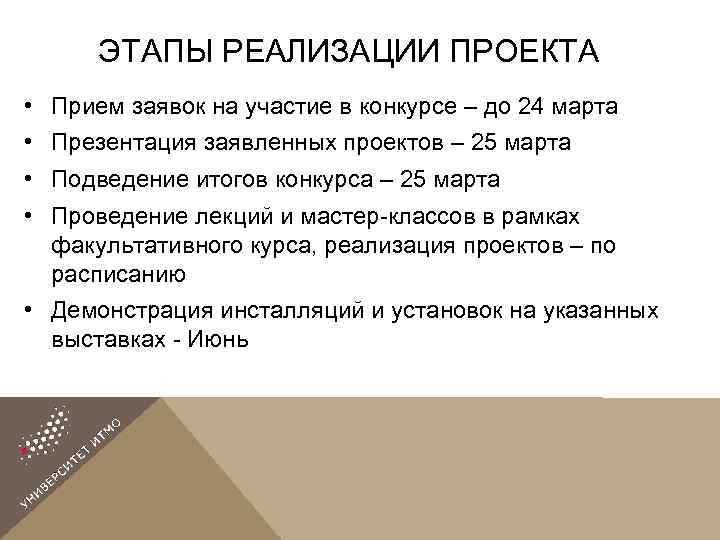 ЭТАПЫ РЕАЛИЗАЦИИ ПРОЕКТА

• Прием заявок на участие в конкурсе – до 24 марта
• Презентация заявленных проектов – 25 марта
• Подведение итогов конкурса – 25 марта
• Проведение лекций и мастер-классов в рамках факультативного курса, реализация проектов – по расписанию
• Демонстрация инсталляций и установок на указанных выставках - Июнь

УНИВЕРСИТЕТ ИТМО